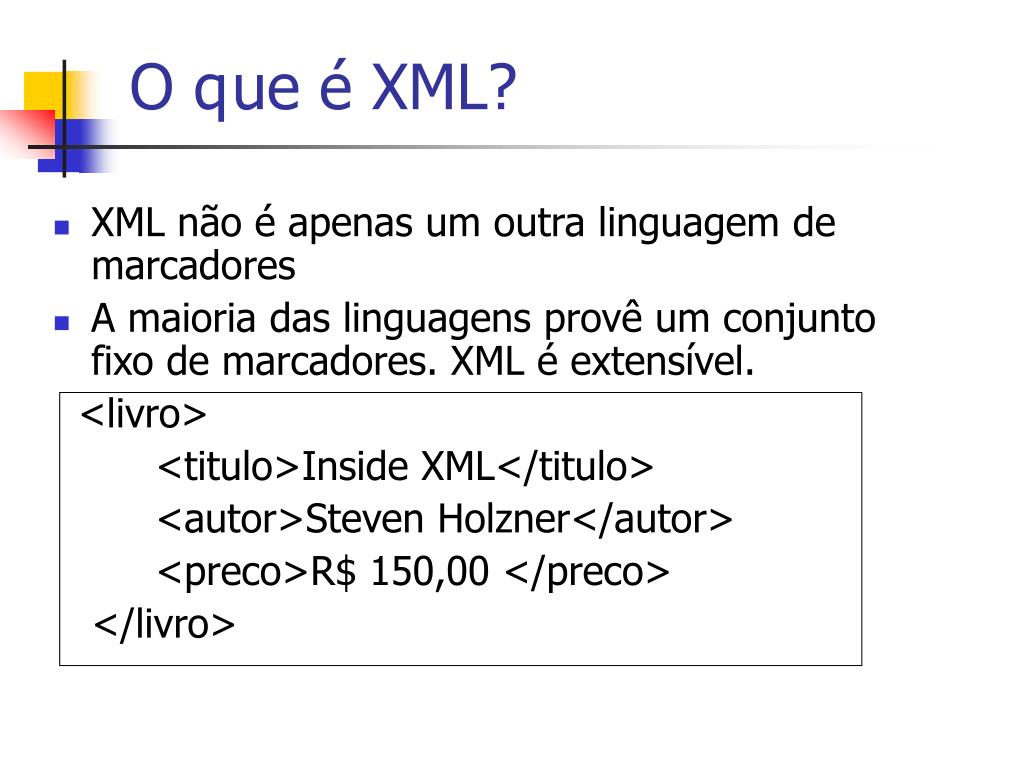 O que é XML?

XML não é apenas um outra linguagem de marcadores

A maioria das linguagens provê um conjunto fixo de marcadores. XML é extensível.

<livro>
<titulo>Inside XML</titulo>
<autor>Steven Holzner</autor>
<preco>R$ 150,00 </preco>
</livro>